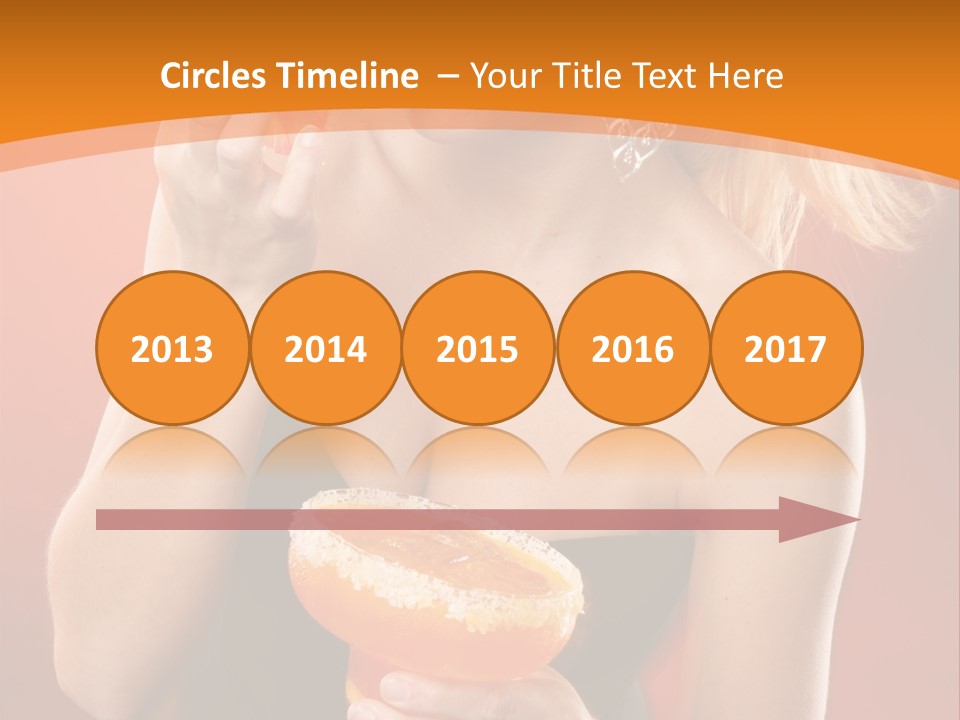 Circles Timeline – Your Title Text Here

2013 2014 2015 2016 2017